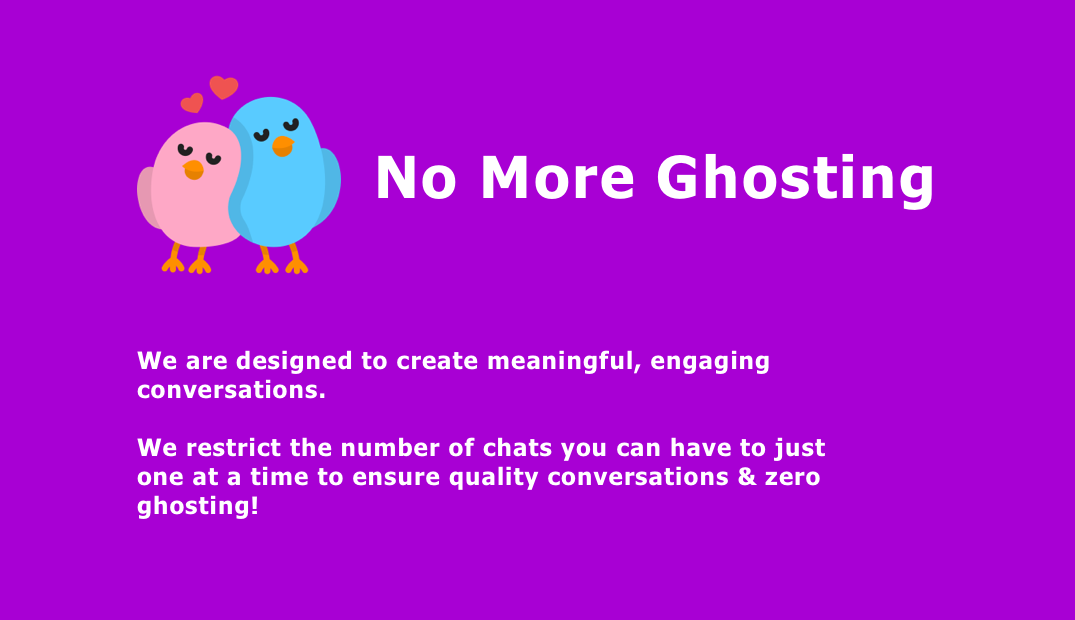 No More Ghosting

We are designed to create meaningful, engaging conversations.

We restrict the number of chats you can have to just one at a time to ensure quality conversations & zero ghosting!